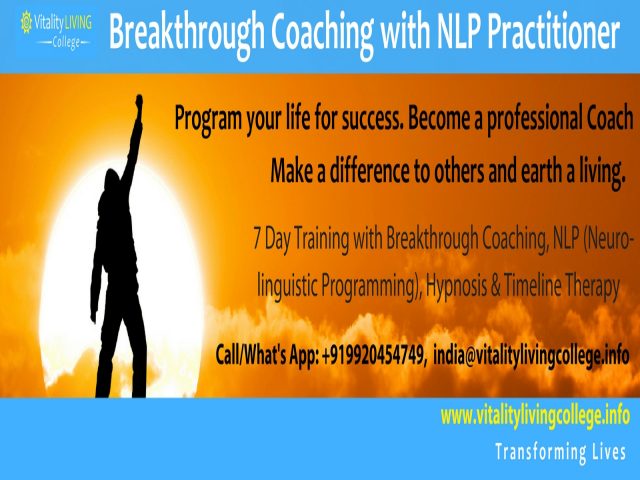 Vitality LIVING
College

Breakthrough Coaching with NLP Practitioner

Program your life for success. Become a professional Coach
Make a difference to others and earth a living.

7 Day Training with Breakthrough Coaching, NLP (Neuro-linguistic Programming), Hypnosis & Timeline Therapy

Call/What's App: +919920454749, india@vitalitylivingcollege.info

www.vitalitylivingcollege.info

Transforming Lives